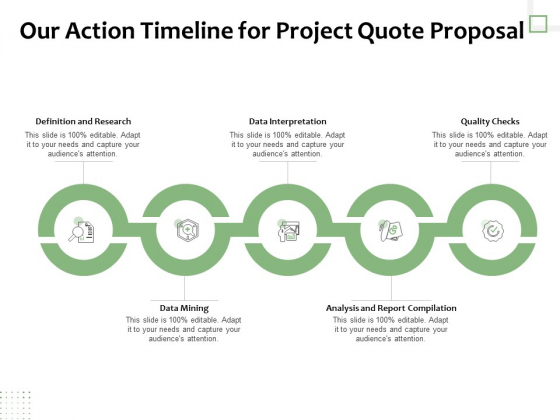 Our Action Timeline for Project Quote Proposal

Definition and Research
This slide is 100% editable. Adapt it to your needs and capture your audience's attention.

Data Interpretation
This slide is 100% editable. Adapt it to your needs and capture your audience's attention.

Quality Checks
This slide is 100% editable. Adapt it to your needs and capture your audience's attention.

Data Mining
This slide is 100% editable. Adapt it to your needs and capture your audience's attention.

Analysis and Report Compilation
This slide is 100% editable. Adapt it to your needs and capture your audience's attention.